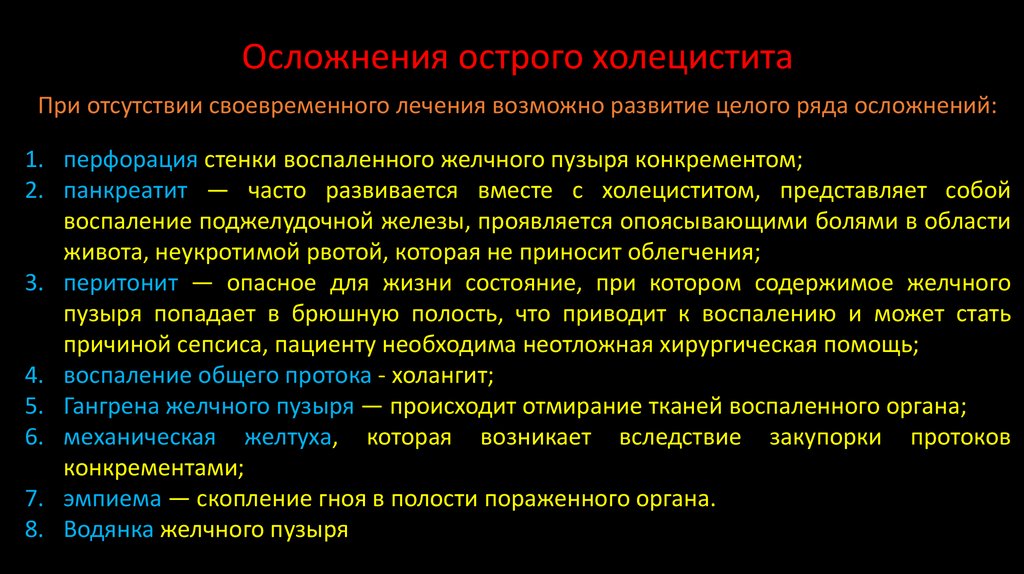 Осложнения острого холецистита

При отсутствии своевременного лечения возможно развитие целого ряда осложнений:

1. перфорация стенки воспаленного желчного пузыря конкрементом;
2. панкреатит — часто развивается вместе с холециститом, представляет собой воспаление поджелудочной железы, проявляется опоясывающими болями в области живота, неукротимой рвотой, которая не приносит облегчения;
3. перитонит — опасное для жизни состояние, при котором содержимое желчного пузыря попадает в брюшную полость, что приводит к воспалению и может стать причиной сепсиса, пациенту необходима неотложная хирургическая помощь;
4. воспаление общего протока - холангит;
5. Гангрена желчного пузыря — происходит отмирание тканей воспаленного органа;
6. механическая желтуха, которая возникает вследствие закупорки протоков конкрементами;
7. эмпиема — скопление гноя в полости пораженного органа.
8. Водянка желчного пузыря